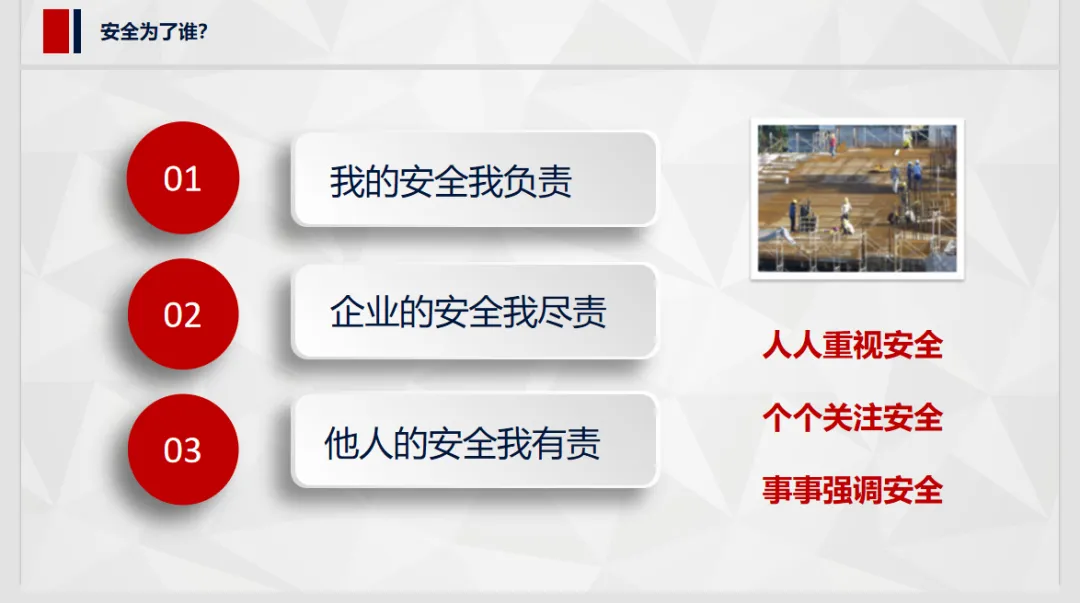 安全为了谁?

01

我的安全我负责

02

企业的安全我尽责

03

他人的安全我有责

人人重视安全

个个关注安全

事事强调安全